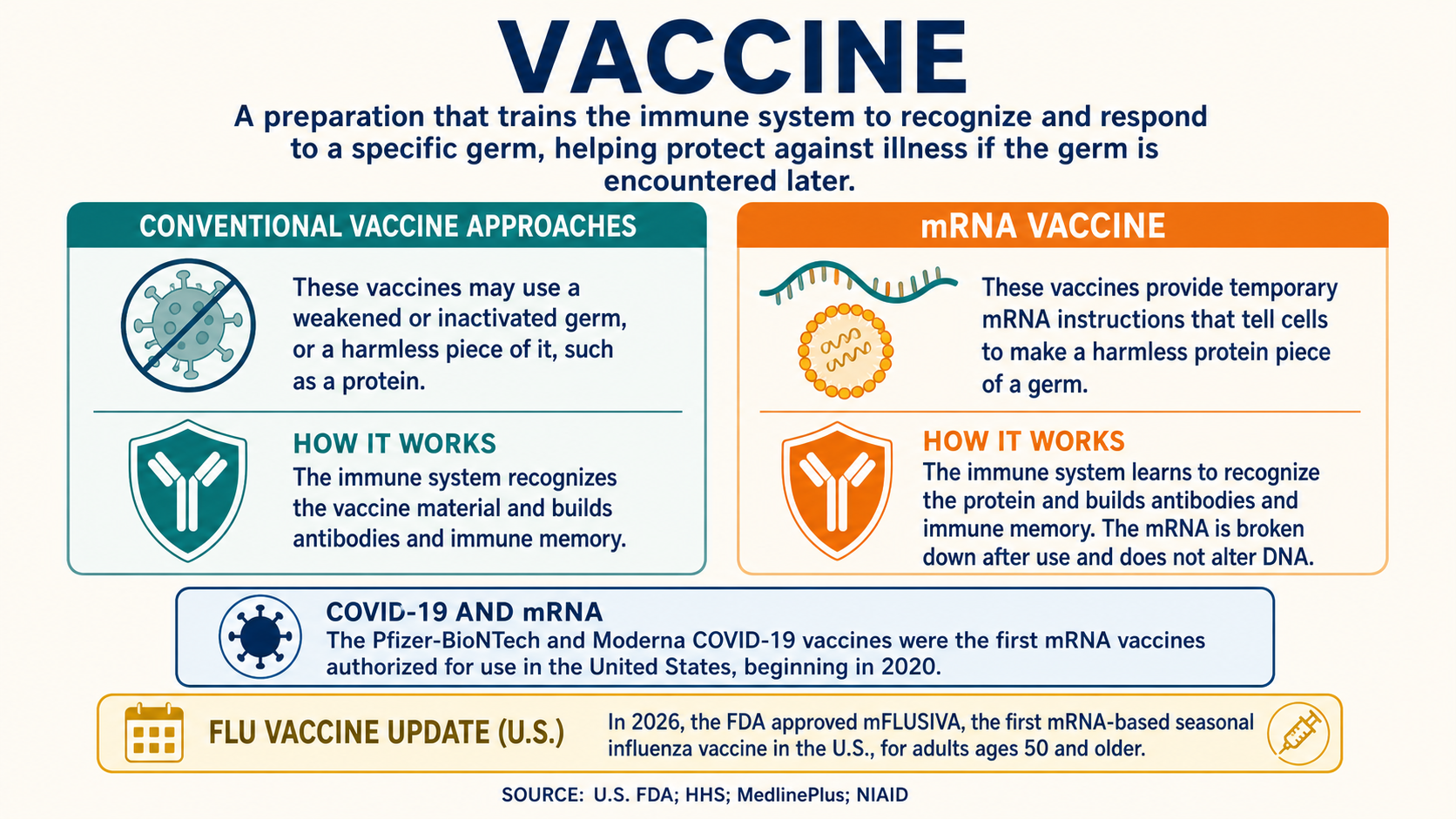 VACCINE

A preparation that trains the immune system to recognize and respond to a specific germ, helping protect against illness if the germ is encountered later.

CONVENTIONAL VACCINE APPROACHES

These vaccines may use a weakened or inactivated germ, or a harmless piece of it, such as a protein.

HOW IT WORKS

The immune system recognizes the vaccine material and builds antibodies and immune memory.

mRNA VACCINE

These vaccines provide temporary mRNA instructions that tell cells to make a harmless protein piece of a germ.

HOW IT WORKS

The immune system learns to recognize the protein and builds antibodies and immune memory. The mRNA is broken down after use and does not alter DNA.

COVID-19 AND mRNA

The Pfizer-BioNTech and Moderna COVID-19 vaccines were the first mRNA vaccines authorized for use in the United States, beginning in 2020.

FLU VACCINE UPDATE (U.S.)

In 2026, the FDA approved mFLUSIVA, the first mRNA-based seasonal influenza vaccine in the U.S., for adults ages 50 and older.

SOURCE: U.S. FDA; HHS; MedlinePlus; NIAID